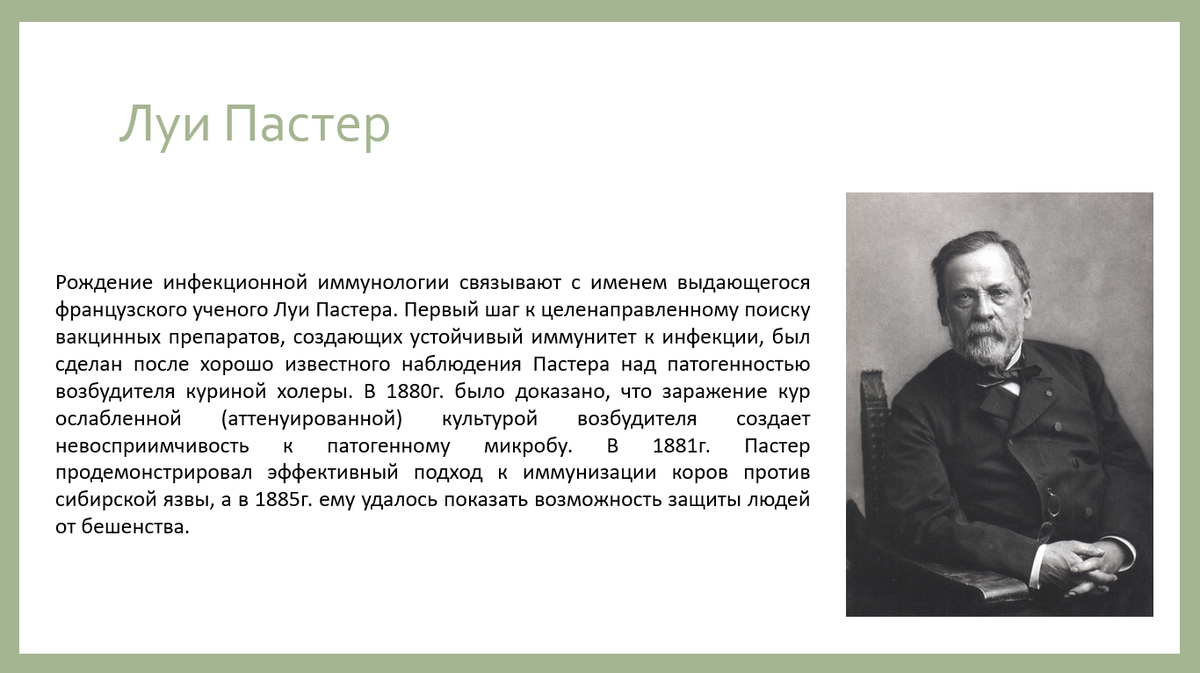 Луи Пастер

Рождение инфекционной иммунологии связывают с именем выдающегося французского ученого Луи Пастера. Первый шаг к целенаправленному поиску вакцинных препаратов, создающих устойчивый иммунитет к инфекции, был сделан после хорошо известного наблюдения Пастера над патогенностью возбудителя куриной холеры. В 1880г. было доказано, что заражение кур ослабленной (аттенуированной) культурой возбудителя создает невосприимчивость к патогенному микробу. В 1881г. Пастер продемонстрировал эффективный подход к иммунизации коров против сибирской язвы, а в 1885г. ему удалось показать возможность защиты людей от бешенства.